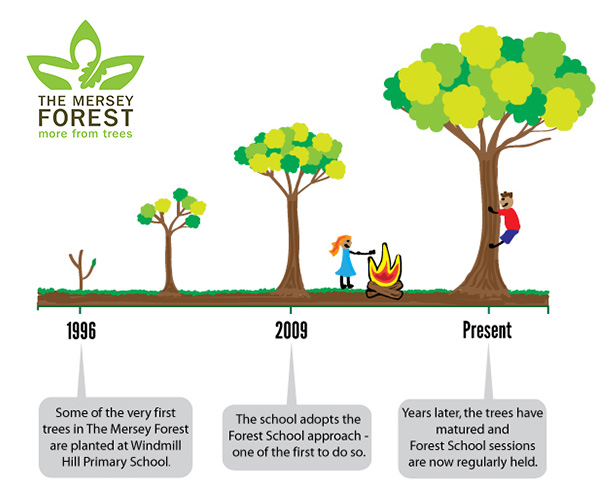 THE MERSEY FOREST
more from trees

1996

2009

Present

Some of the very first trees in The Mersey Forest are planted at Windmill Hill Primary School.

The school adopts the Forest School approach - one of the first to do so.

Years later, the trees have matured and Forest School sessions are now regularly held.